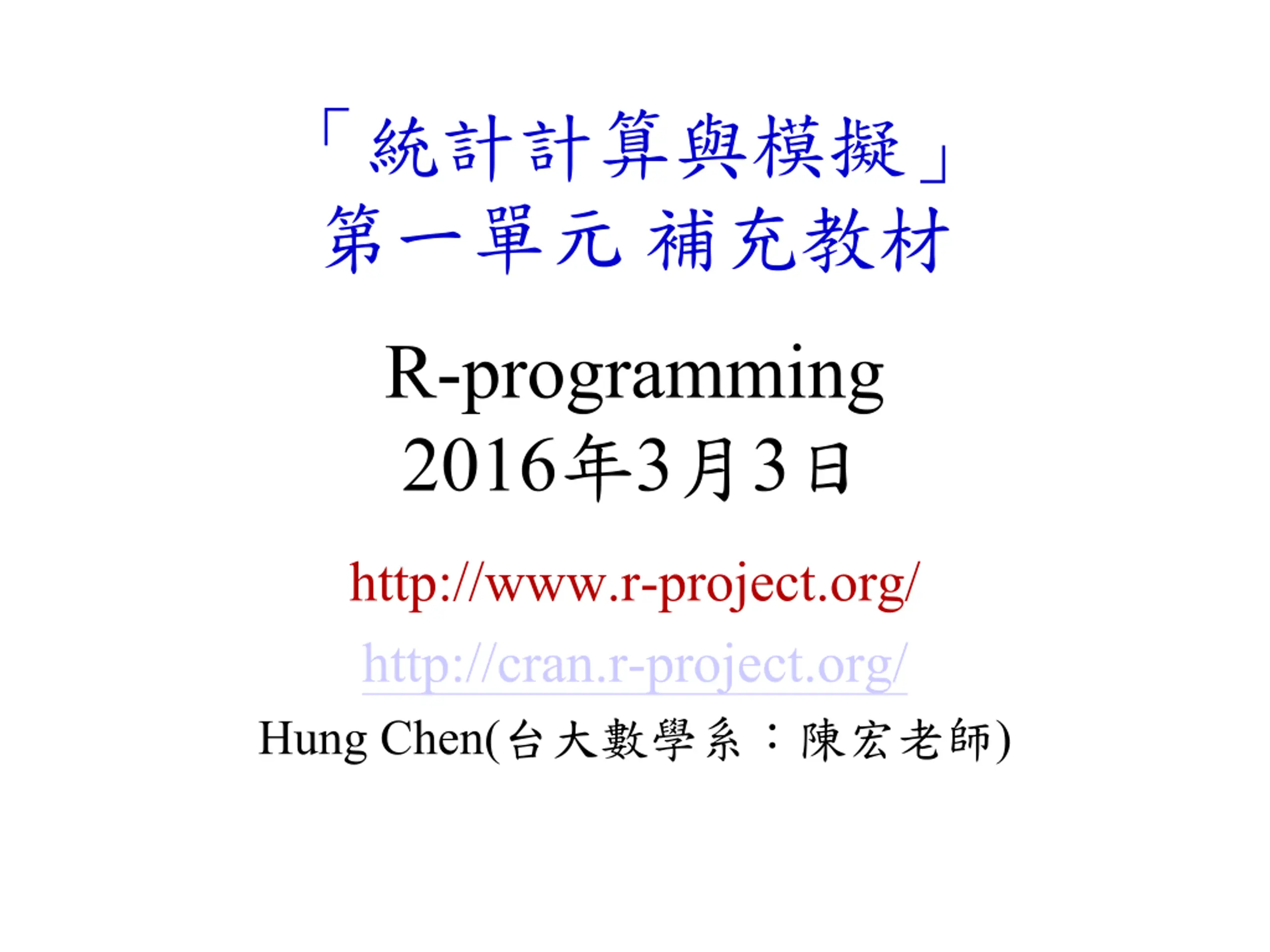 「統計計算與模擬」
第一單元 補充教材

R-programming
2016年3月3日

http://www.r-project.org/

http://cran.r-project.org/

Hung Chen(台大數學系：陳宏老師)